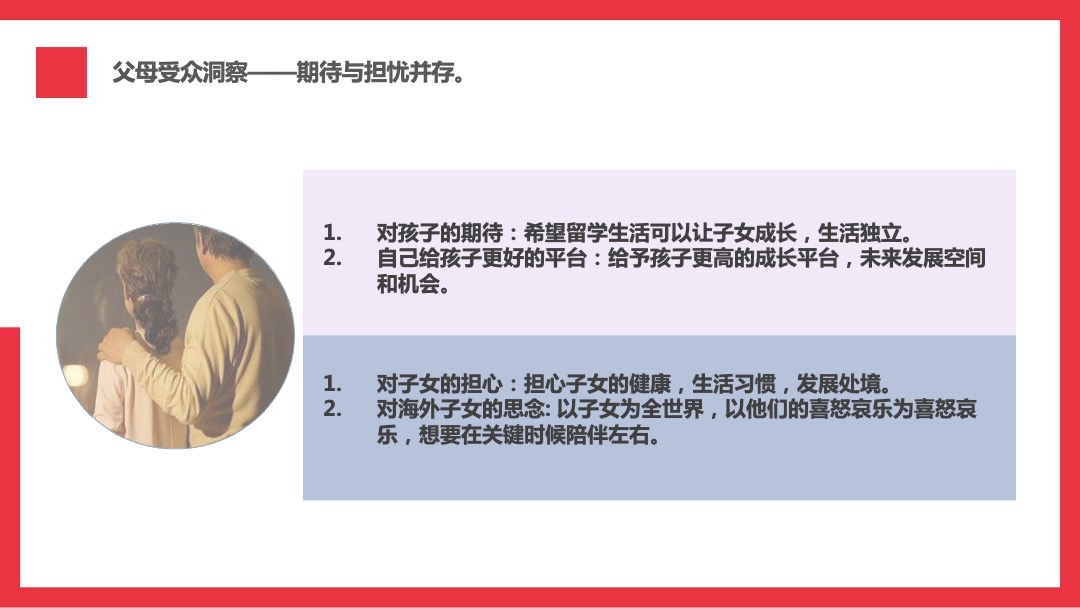 父母受众洞察——期待与担忧并存。

1. 对孩子的期待：希望留学生活可以让子女成长，生活独立。
2. 自己给孩子更好的平台：给予孩子更高的成长平台，未来发展空间和机会。

1. 对子女的担心：担心子女的健康，生活习惯，发展处境。
2. 对海外子女的思念: 以子女为全世界，以他们的喜怒哀乐为喜怒哀乐，想要在关键时候陪伴左右。